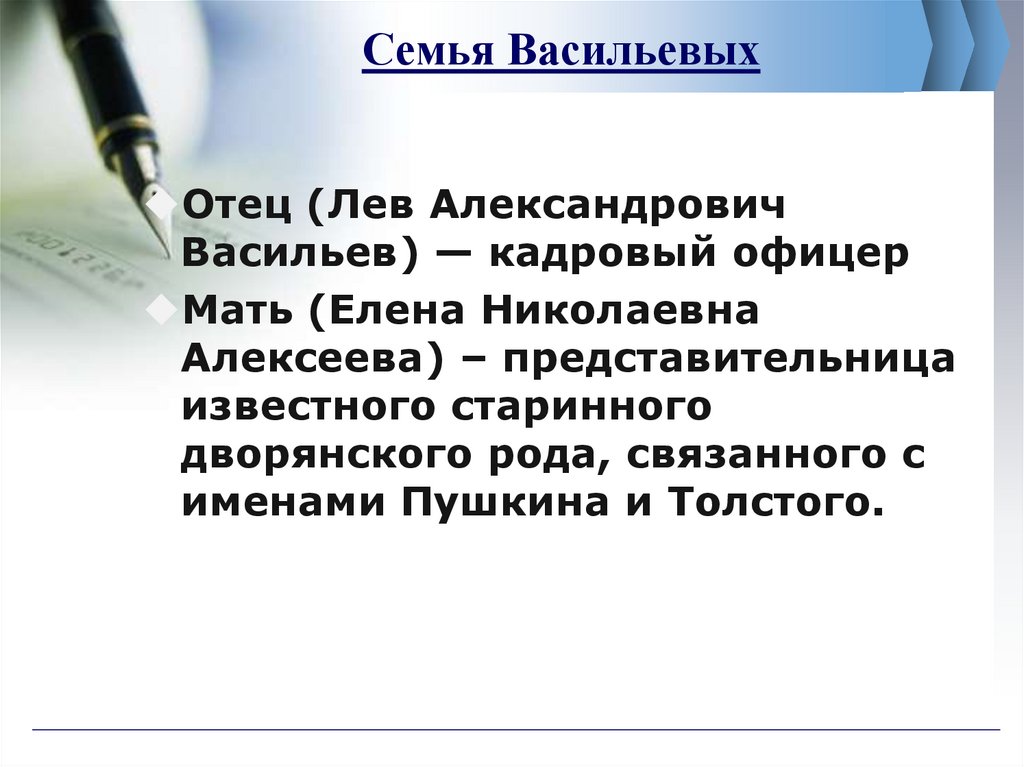 Семья Васильевых

Отец (Лев Александрович Васильев) — кадровый офицер

Мать (Елена Николаевна Алексеева) – представительница известного старинного дворянского рода, связанного с именами Пушкина и Толстого.